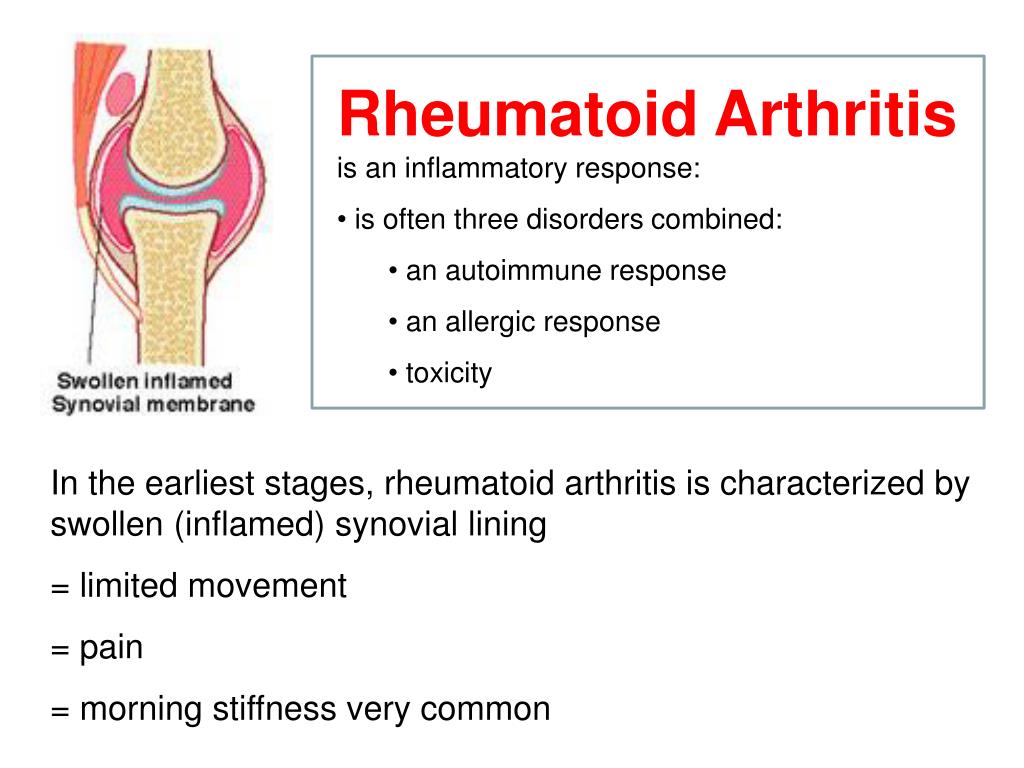 Swollen inflamed
Synovial membrane

Rheumatoid Arthritis
is an inflammatory response:

• is often three disorders combined:

• an autoimmune response

• an allergic response

• toxicity

In the earliest stages, rheumatoid arthritis is characterized by swollen (inflamed) synovial lining

= limited movement

= pain

= morning stiffness very common